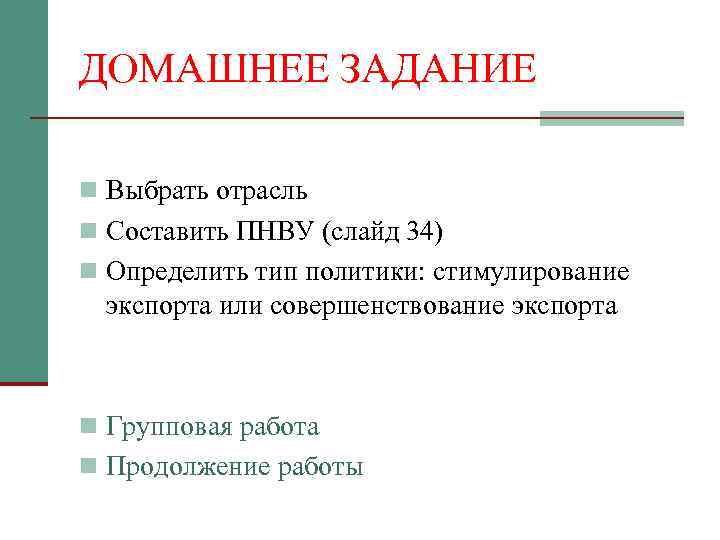 ДОМАШНЕЕ ЗАДАНИЕ

Выбрать отрасль
Составить ПНВУ (слайд 34)
Определить тип политики: стимулирование экспорта или совершенствование экспорта

Групповая работа
Продолжение работы